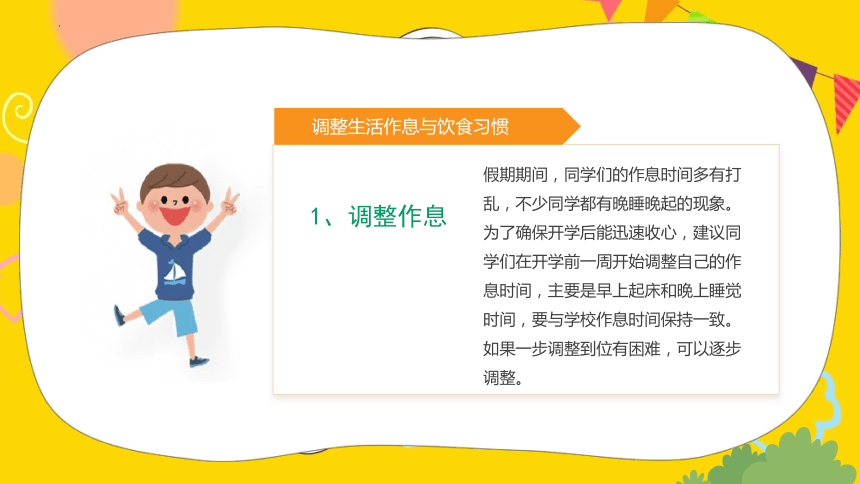 调整生活作息与饮食习惯

1、调整作息

假期期间，同学们的作息时间多有打乱，不少同学都有晚睡晚起的现象。为了确保开学后能迅速收心，建议同学们在开学前一周开始调整自己的作息时间，主要是早上起床和晚上睡觉时间，要与学校作息时间保持一致。如果一步调整到位有困难，可以逐步调整。